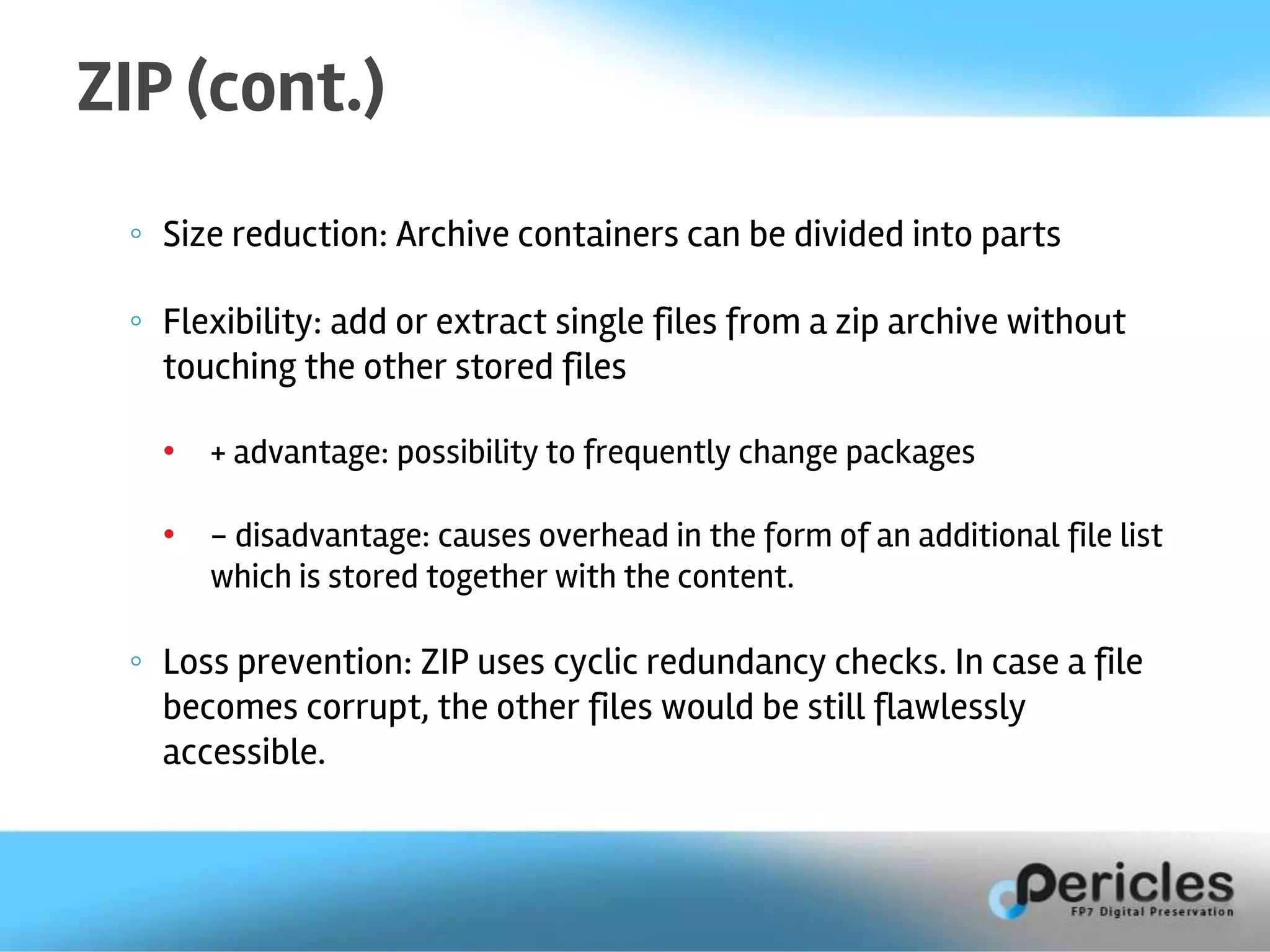 ZIP (cont.)

◦ Size reduction: Archive containers can be divided into parts

◦ Flexibility: add or extract single files from a zip archive without touching the other stored files

• + advantage: possibility to frequently change packages

• – disadvantage: causes overhead in the form of an additional file list which is stored together with the content.

◦ Loss prevention: ZIP uses cyclic redundancy checks. In case a file becomes corrupt, the other files would be still flawlessly accessible.

pericles
FP7 Digital Preservation